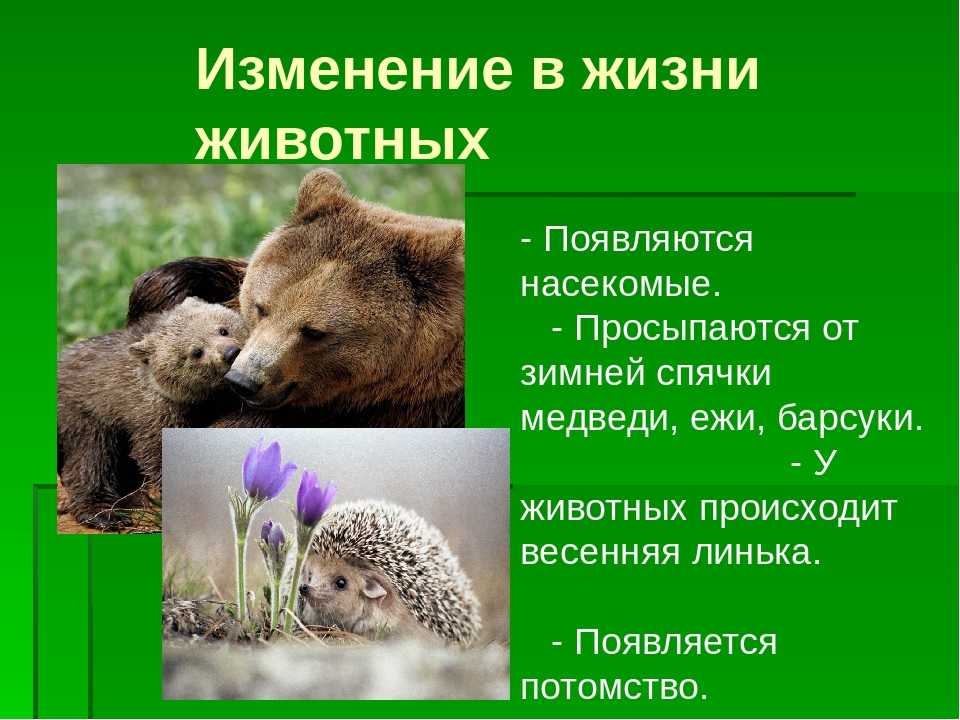 Изменение в жизни животных

- Появляются насекомые.
- Просыпаются от зимней спячки медведи, ежи, барсуки.
- У животных происходит весенняя линька.

- Появляется потомство.